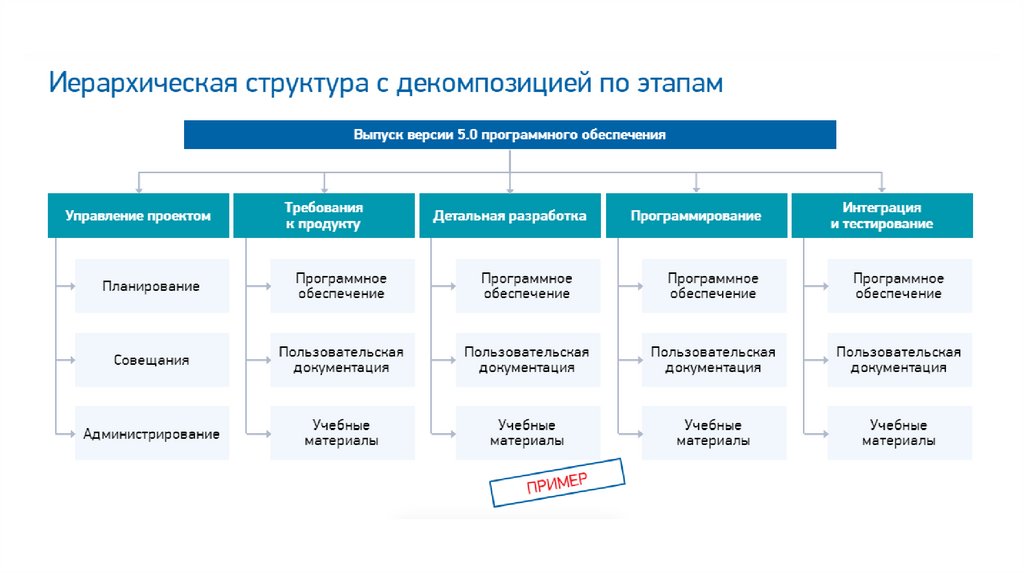 Иерархическая структура с декомпозицией по этапам

Выпуск версии 5.0 программного обеспечения

Управление проектом

Планирование

Совещания

Администрирование

Требования к продукту

Программное обеспечение

Пользовательская документация

Учебные материалы

Детальная разработка

Программное обеспечение

Пользовательская документация

Учебные материалы

Программирование

Программное обеспечение

Пользовательская документация

Учебные материалы

Интеграция и тестирование

Программное обеспечение

Пользовательская документация

Учебные материалы

ПРИМЕР